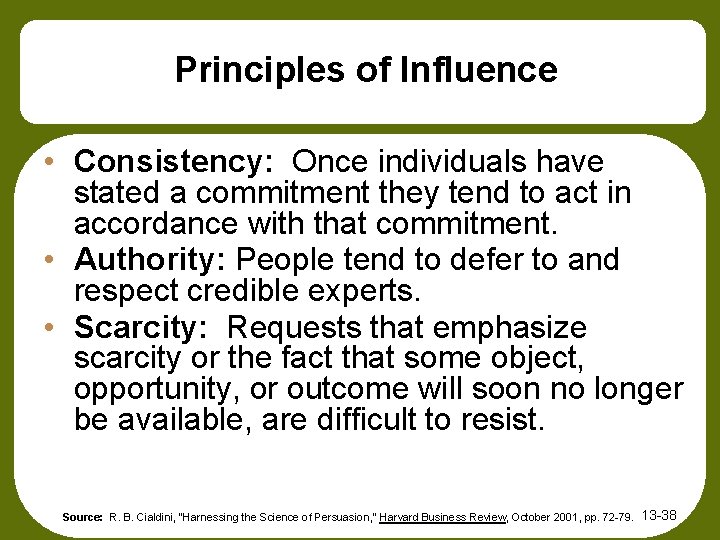 Principles of Influence

• Consistency: Once individuals have stated a commitment they tend to act in accordance with that commitment.

• Authority: People tend to defer to and respect credible experts.

• Scarcity: Requests that emphasize scarcity or the fact that some object, opportunity, or outcome will soon no longer be available, are difficult to resist.

Source: R. B. Cialdini, "Harnessing the Science of Persuasion," Harvard Business Review, October 2001, pp. 72-79. 13-38